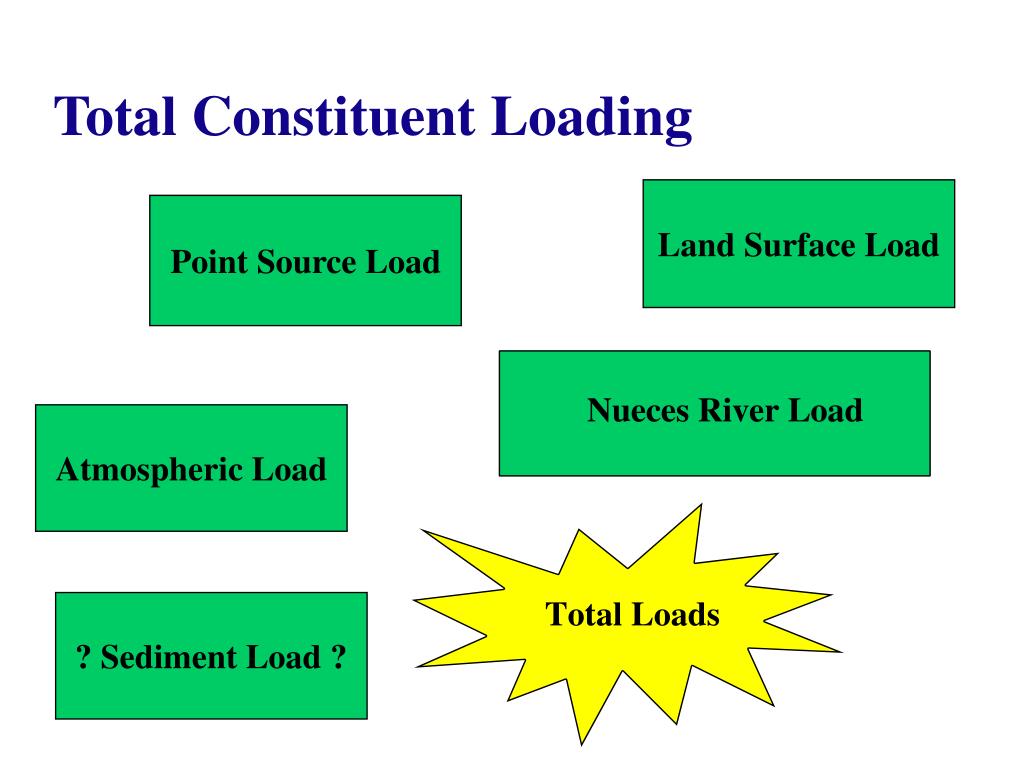 Total Constituent Loading

Point Source Load

Land Surface Load

Nueces River Load

Atmospheric Load

Total Loads

? Sediment Load ?